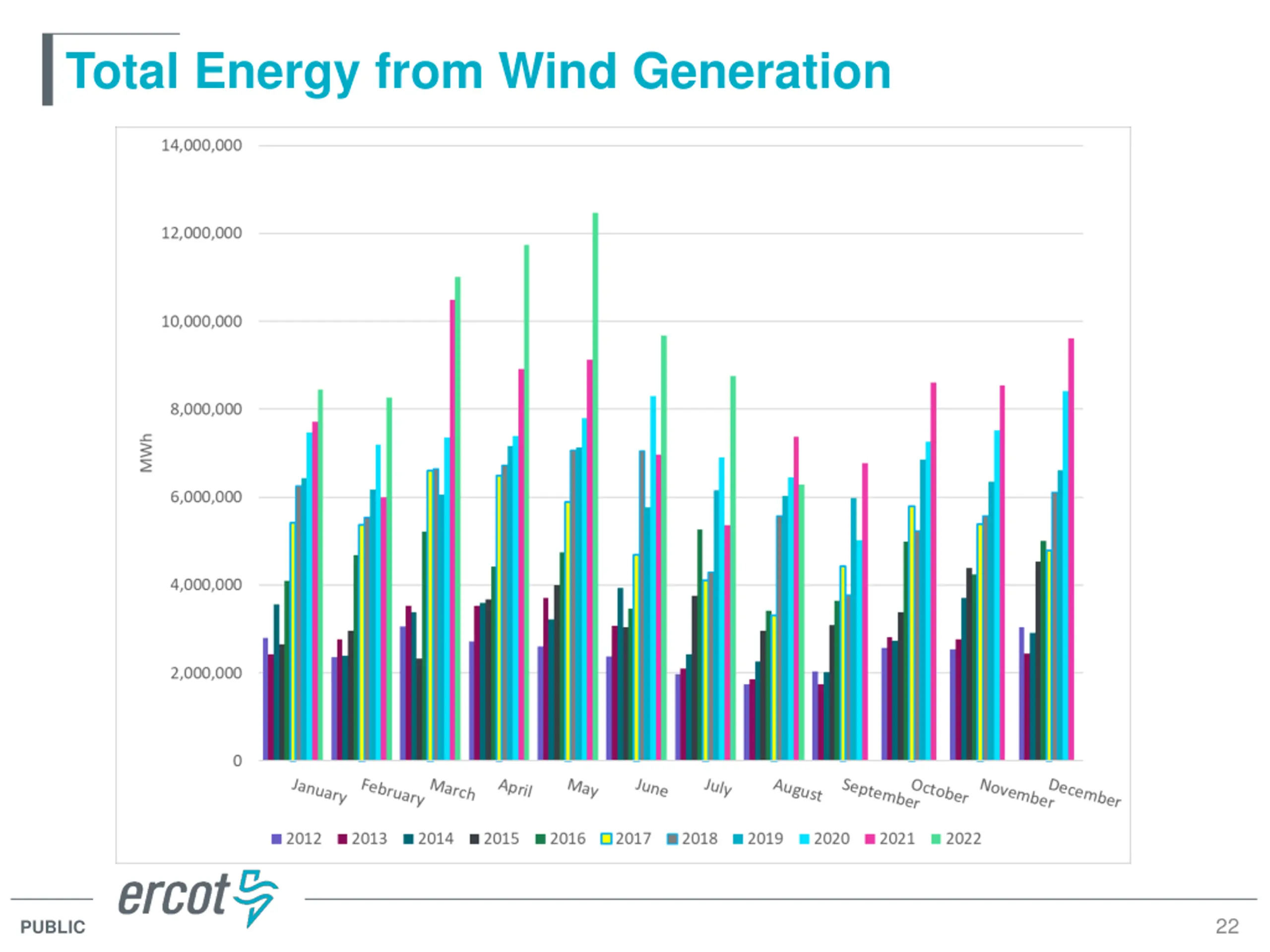 Total Energy from Wind Generation

14,000,000
12,000,000
10,000,000
8,000,000
6,000,000
4,000,000
2,000,000
0

MWh

January February March April May June July August September October November December

2012 2013 2014 2015 2016 2017 2018 2019 2020 2021 2022

ercot

PUBLIC

22